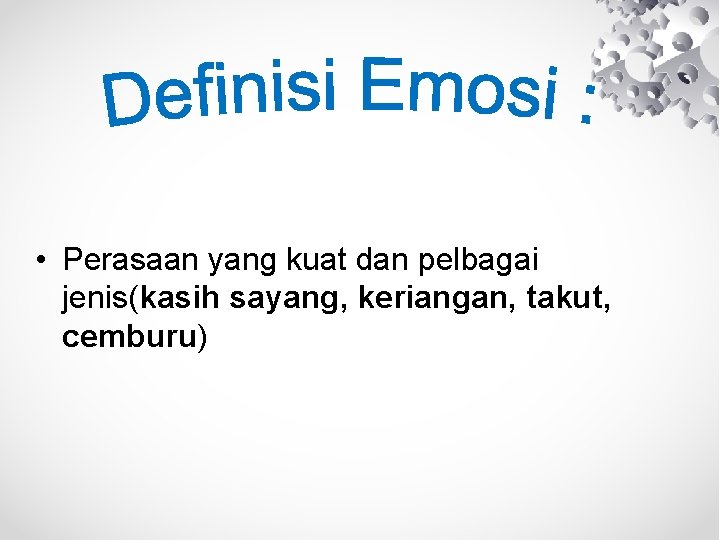 Definisi Emosi :

• Perasaan yang kuat dan pelbagai jenis(kasih sayang, keriangan, takut, cemburu)